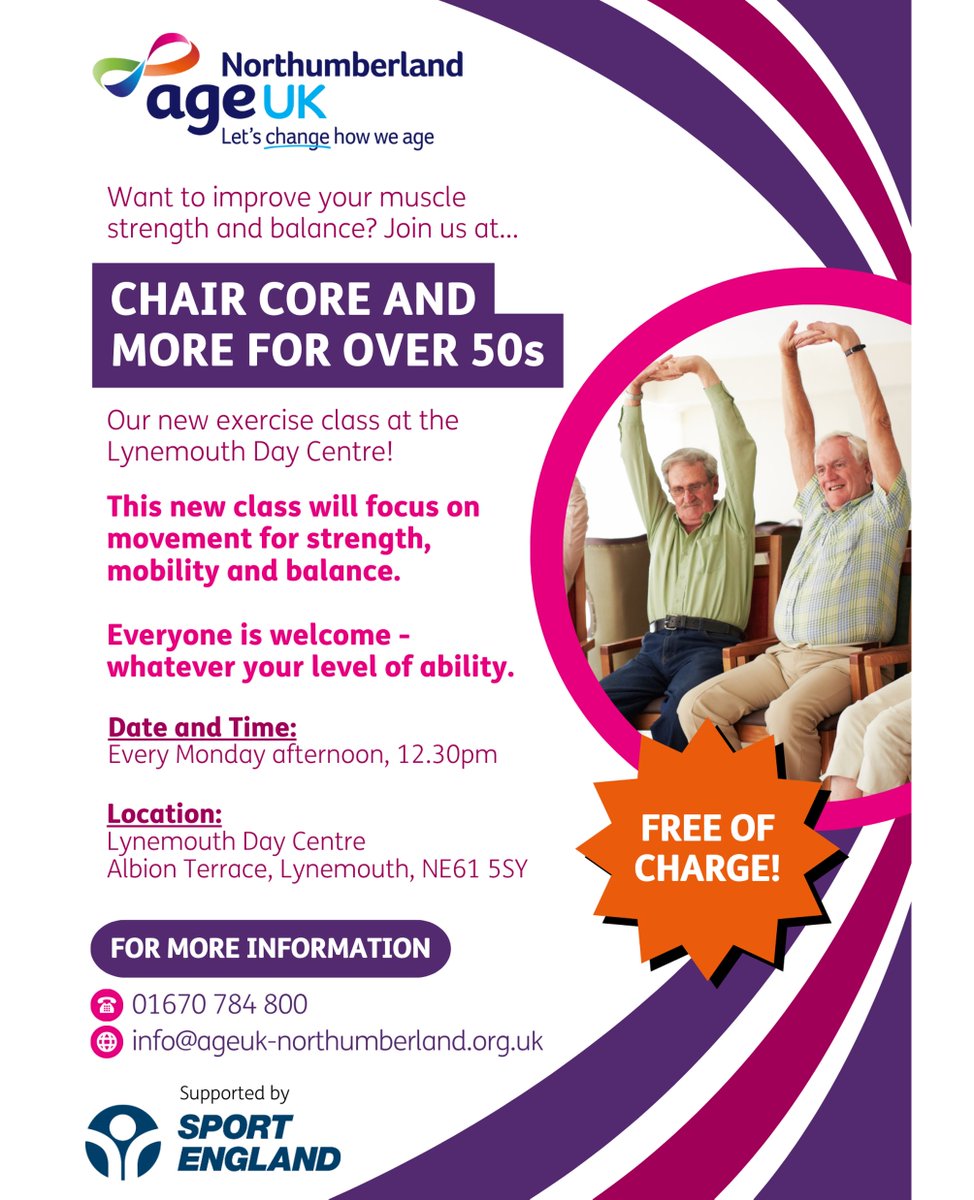 Northumberland
age UK
Let's change how we age

Want to improve your muscle strength and balance? Join us at...

CHAIR CORE AND MORE FOR OVER 50s

Our new exercise class at the Lynemouth Day Centre!

This new class will focus on movement for strength, mobility and balance.

Everyone is welcome - whatever your level of ability.

Date and Time:
Every Monday afternoon, 12.30pm

Location:
Lynemouth Day Centre
Albion Terrace, Lynemouth, NE61 5SY

FREE OF CHARGE!

FOR MORE INFORMATION

01670 784 800
info@ageuk-northumberland.org.uk

Supported by
SPORT ENGLAND